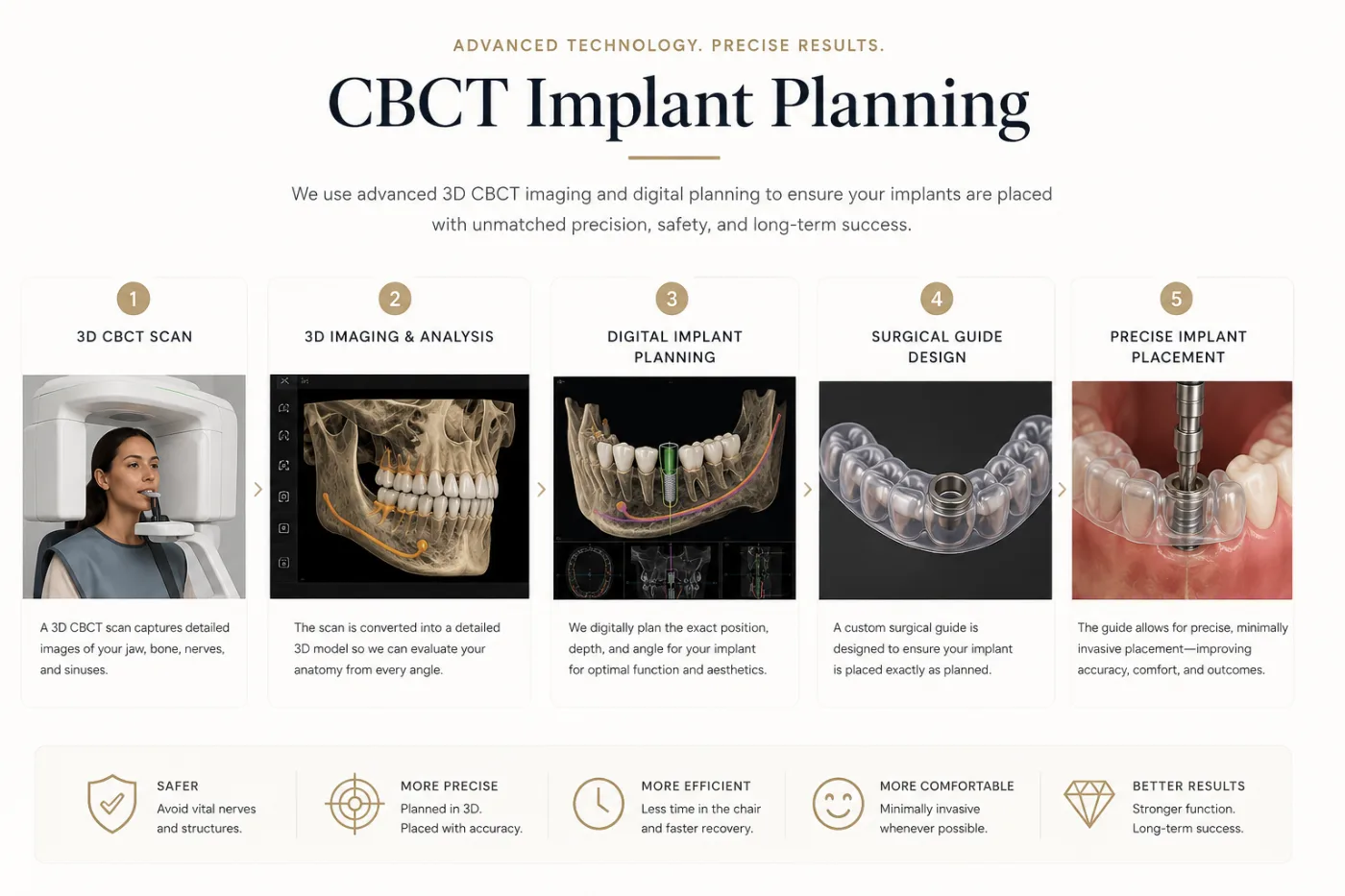 ADVANCED TECHNOLOGY. PRECISE RESULTS.

CBCT Implant Planning

We use advanced 3D CBCT imaging and digital planning to ensure your implants are placed with unmatched precision, safety, and long-term success.

1
3D CBCT SCAN

A 3D CBCT scan captures detailed images of your jaw, bone, nerves, and sinuses.

2
3D IMAGING & ANALYSIS

The scan is converted into a detailed 3D model so we can evaluate your anatomy from every angle.

3
DIGITAL IMPLANT PLANNING

We digitally plan the exact position, depth, and angle for your implant for optimal function and aesthetics.

4
SURGICAL GUIDE DESIGN

A custom surgical guide is designed to ensure your implant is placed exactly as planned.

5
PRECISE IMPLANT PLACEMENT

The guide allows for precise, minimally invasive placement—improving accuracy, comfort, and outcomes.

SAFER
Avoid vital nerves and structures.

MORE PRECISE
Planned in 3D. Placed with accuracy.

MORE EFFICIENT
Less time in the chair and faster recovery.

MORE COMFORTABLE
Minimally invasive whenever possible.

BETTER RESULTS
Stronger function. Long-term success.